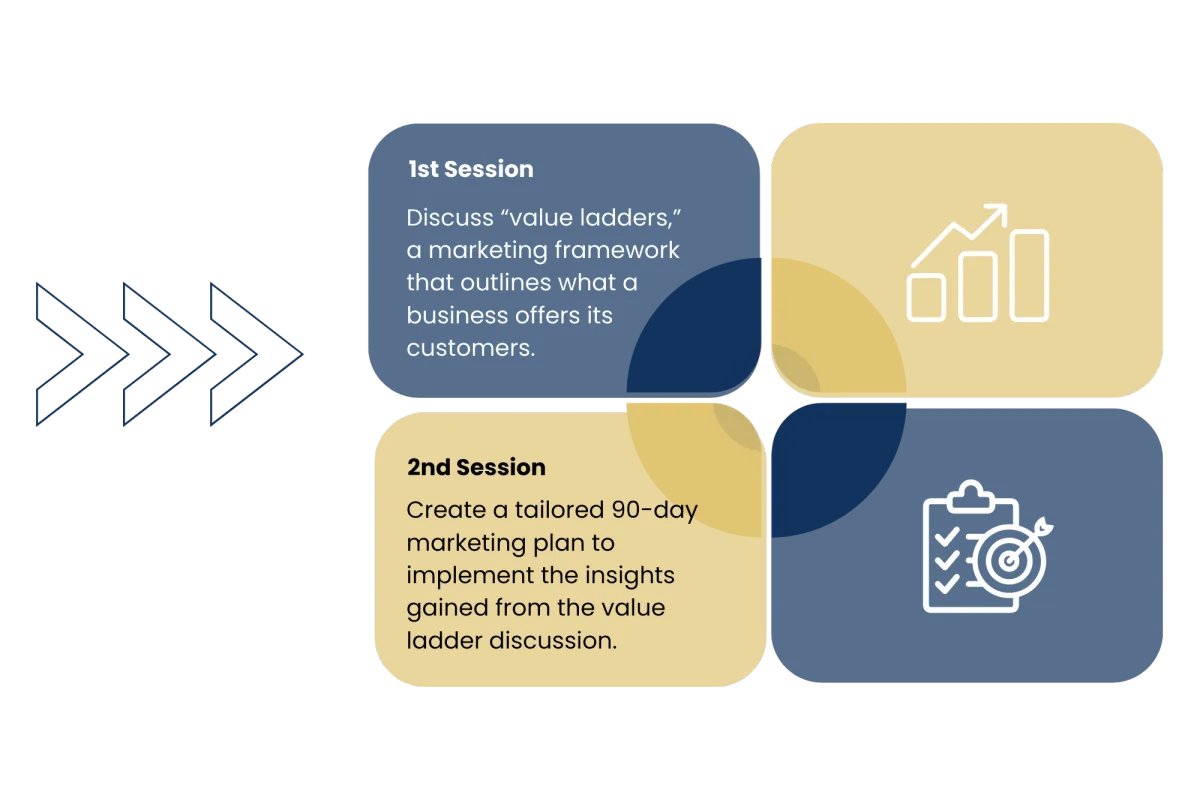 1st Session

Discuss “value ladders,” a marketing framework that outlines what a business offers its customers.

2nd Session

Create a tailored 90-day marketing plan to implement the insights gained from the value ladder discussion.